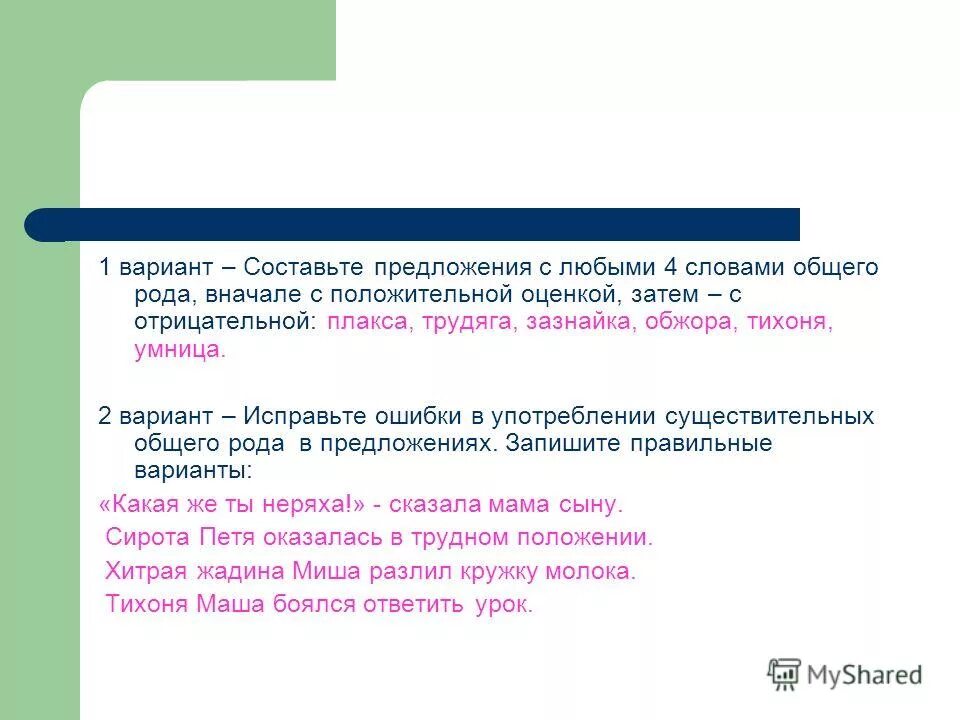 1 вариант – Составьте предложения с любыми 4 словами общего рода, вначале с положительной оценкой, затем – с отрицательной: плакса, трудяга, зазнайка, обжора, тихоня, умница.

2 вариант – Исправьте ошибки в употреблении существительных общего рода в предложениях. Запишите правильные варианты:

«Какая же ты неряха!» - сказала мама сыну.

Сирота Петя оказалась в трудном положении.

Хитрая жадина Миша разлил кружку молока.

Тихоня Маша боялся ответить урок.

MyShared